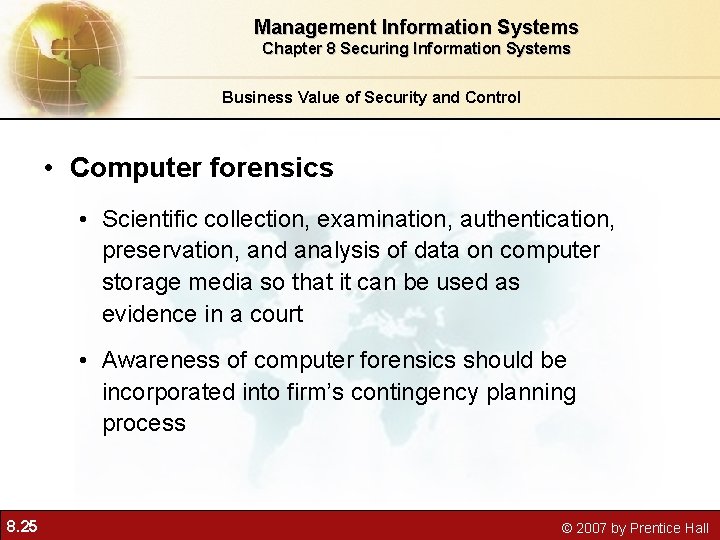 Management Information Systems
Chapter 8 Securing Information Systems

Business Value of Security and Control

• Computer forensics

• Scientific collection, examination, authentication, preservation, and analysis of data on computer storage media so that it can be used as evidence in a court

• Awareness of computer forensics should be incorporated into firm's contingency planning process

8.25

© 2007 by Prentice Hall